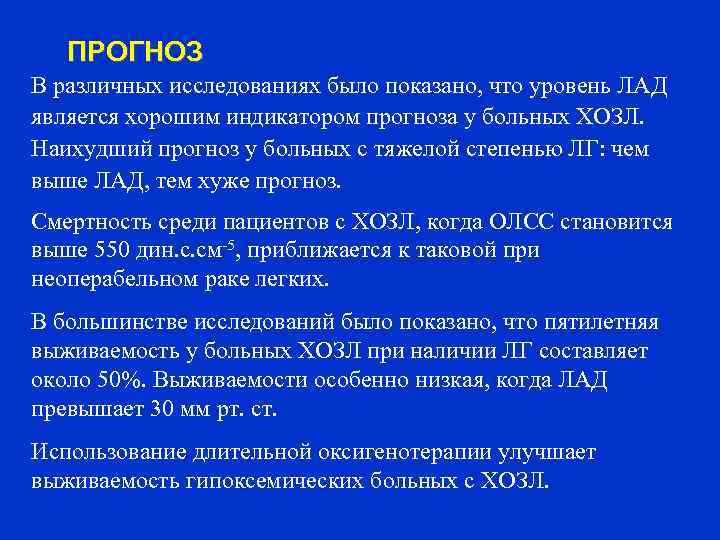 ПРОГНОЗ

В различных исследованиях было показано, что уровень ЛАД является хорошим индикатором прогноза у больных ХОЗЛ. Наихудший прогноз у больных с тяжелой степенью ЛГ: чем выше ЛАД, тем хуже прогноз.

Смертность среди пациентов с ХОЗЛ, когда ОЛСС становится выше 550 дин.с.см$^{-5}$, приближается к таковой при неоперабельном раке легких.

В большинстве исследований было показано, что пятилетняя выживаемость у больных ХОЗЛ при наличии ЛГ составляет около 50%. Выживаемости особенно низкая, когда ЛАД превышает 30 мм рт. ст.

Использование длительной оксигенотерапии улучшает выживаемость гипоксемических больных с ХОЗЛ.